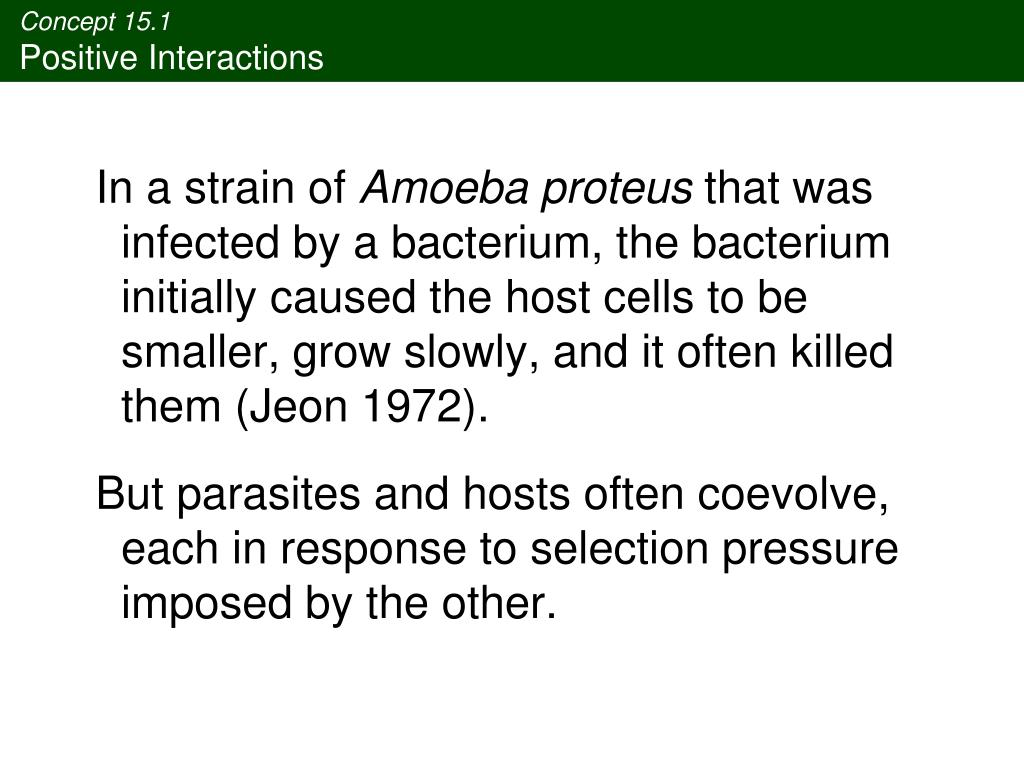 Concept 15.1
Positive Interactions

In a strain of Amoeba proteus that was infected by a bacterium, the bacterium initially caused the host cells to be smaller, grow slowly, and it often killed them (Jeon 1972).

But parasites and hosts often coevolve, each in response to selection pressure imposed by the other.